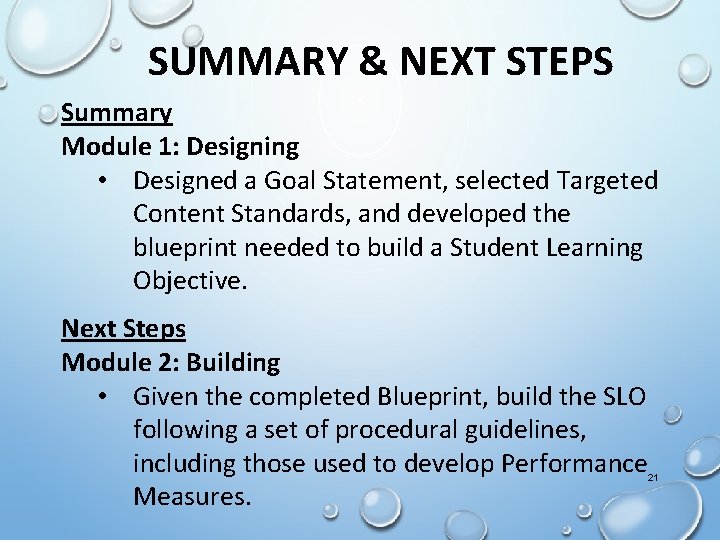 SUMMARY & NEXT STEPS

Summary
Module 1: Designing

• Designed a Goal Statement, selected Targeted Content Standards, and developed the blueprint needed to build a Student Learning Objective.

Next Steps
Module 2: Building

• Given the completed Blueprint, build the SLO following a set of procedural guidelines, including those used to develop Performance Measures.

21